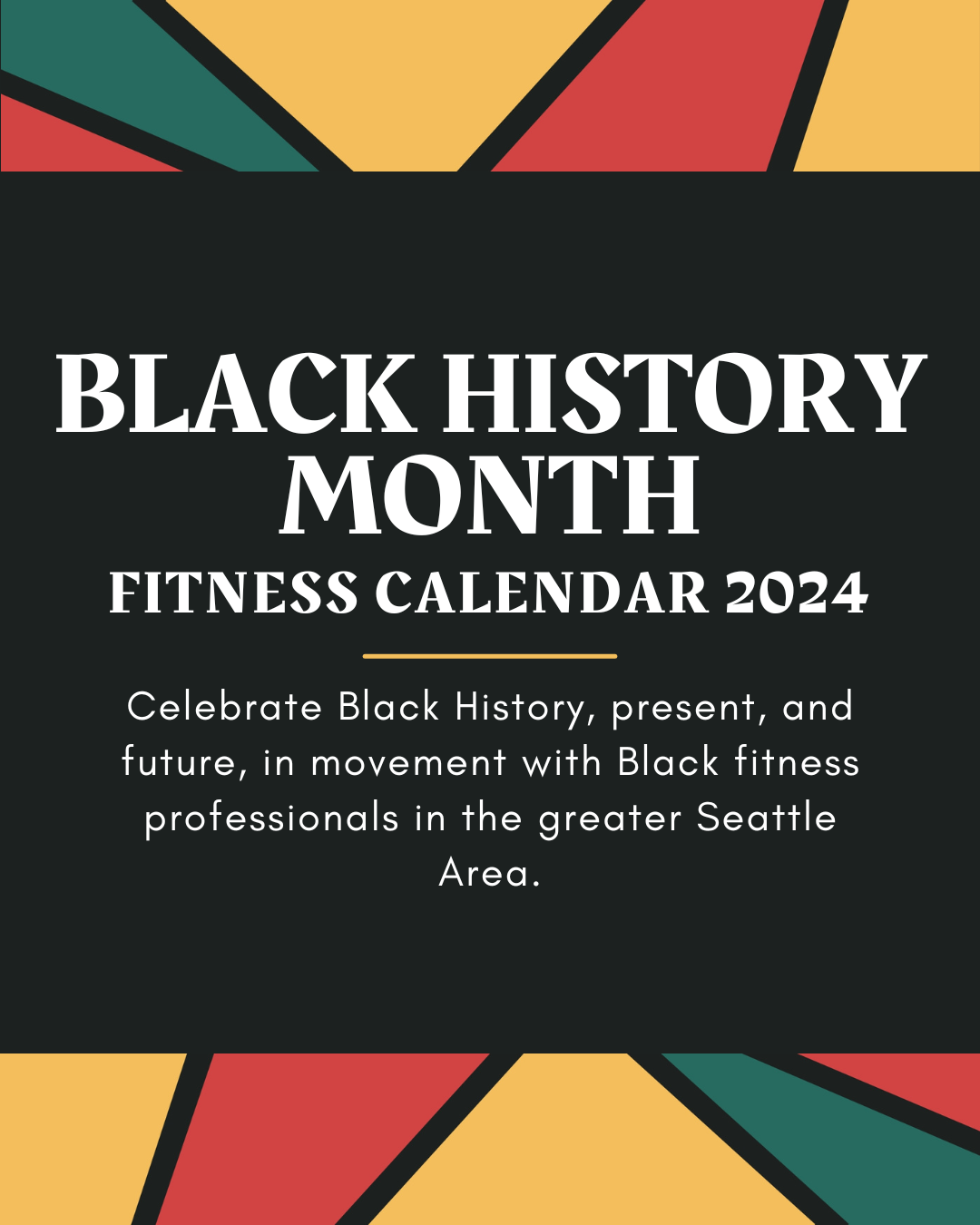 BLACK HISTORY MONTH
FITNESS CALENDAR 2024

Celebrate Black History, present, and future, in movement with Black fitness professionals in the greater Seattle Area.